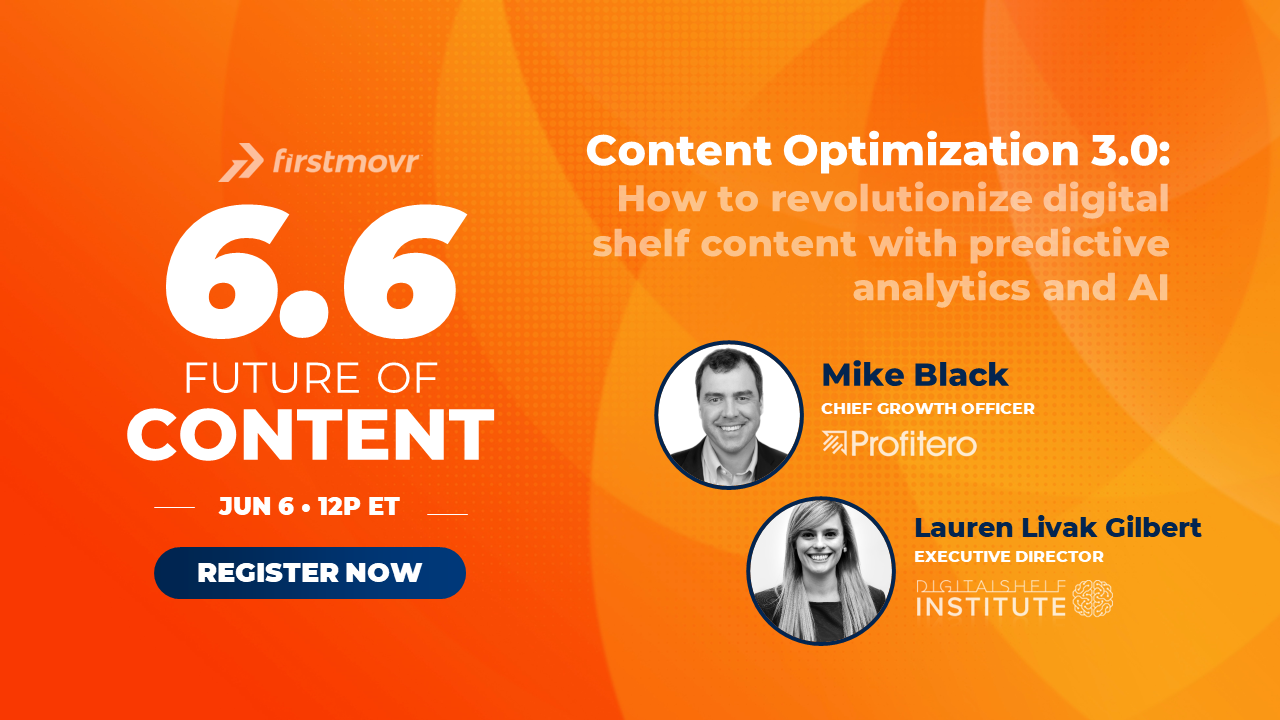 firstmovr

6.6

FUTURE OF CONTENT

JUN 6 • 12P ET

REGISTER NOW

Content Optimization 3.0: How to revolutionize digital shelf content with predictive analytics and AI

Mike Black
CHIEF GROWTH OFFICER
Profitero

Lauren Livak Gilbert
EXECUTIVE DIRECTOR
DIGITALSHELF INSTITUTE